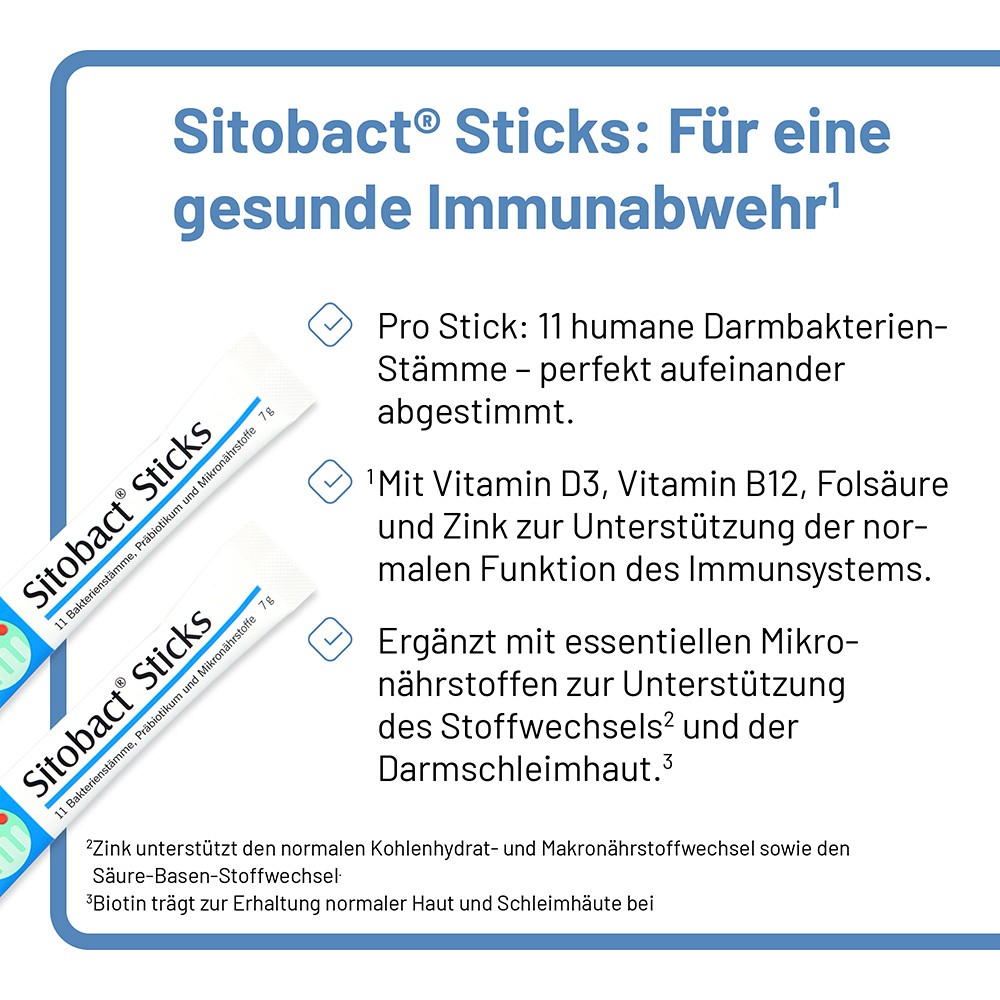 Sitobact® Sticks: Für eine gesunde Immunabwehr$^1$

Pro Stick: 11 humane Darmbakterien-Stämme – perfekt aufeinander abgestimmt.

$^1$Mit Vitamin D3, Vitamin B12, Folsäure und Zink zur Unterstützung der normalen Funktion des Immunsystems.

Ergänzt mit essentiellen Mikronährstoffen zur Unterstützung des Stoffwechsels$^2$ und der Darmschleimhaut.$^3$

Sitobact® Sticks
11 Bakterienstämme, Präbiotikum und Mikronährstoffe 7 g

Sitobact® Sticks
11 Bakterienstämme, Präbiotikum und Mikronährstoffe 7 g

$^2$Zink unterstützt den normalen Kohlenhydrat- und Makronährstoffwechsel sowie den Säure-Basen-Stoffwechsel.
$^3$Biotin trägt zur Erhaltung normaler Haut und Schleimhäute bei